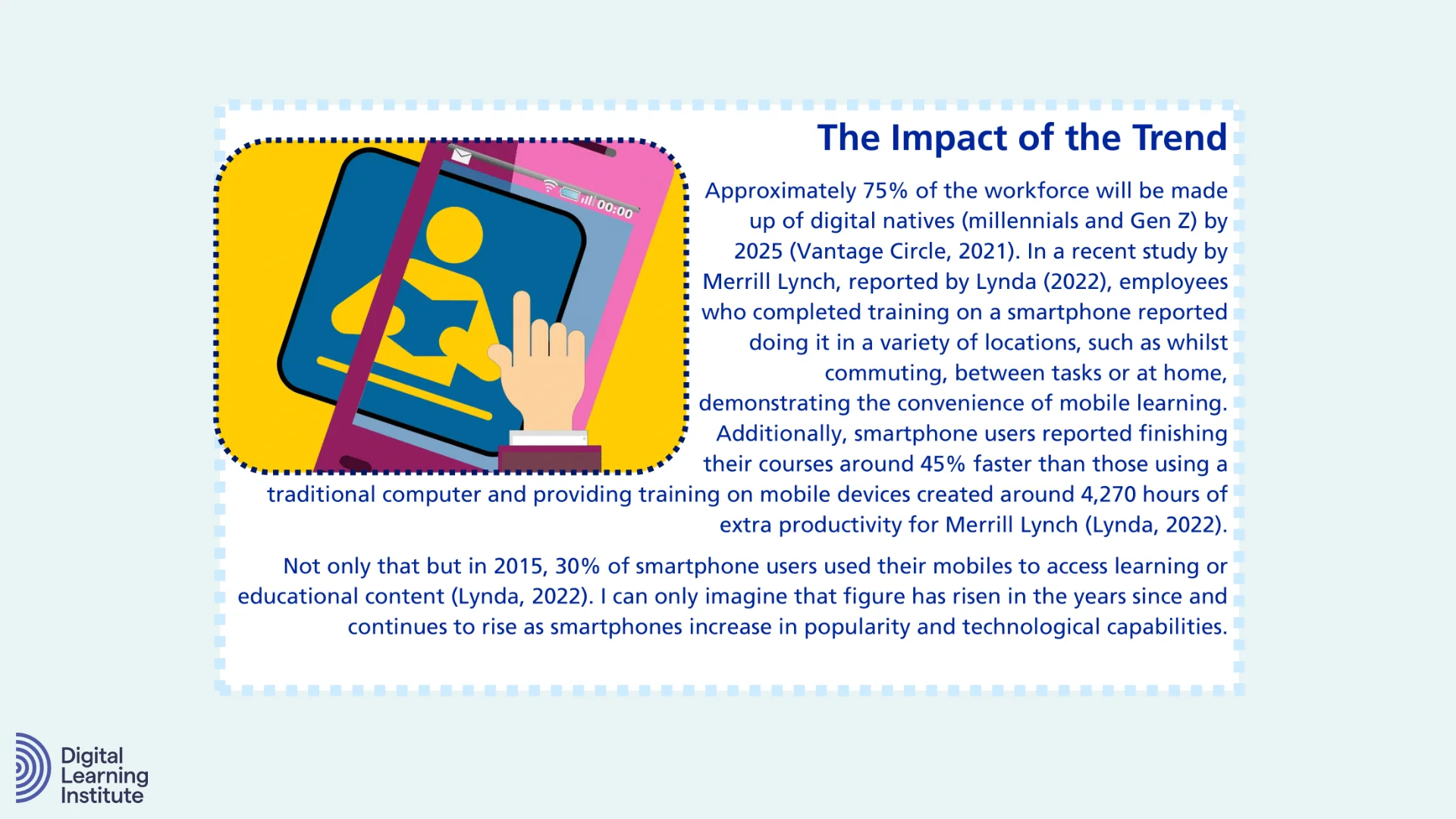 The Impact of the Trend

00:00

Approximately 75% of the workforce will be made up of digital natives (millennials and Gen Z) by 2025 (Vantage Circle, 2021). In a recent study by Merrill Lynch, reported by Lynda (2022), employees who completed training on a smartphone reported doing it in a variety of locations, such as whilst commuting, between tasks or at home, demonstrating the convenience of mobile learning. Additionally, smartphone users reported finishing their courses around 45% faster than those using a traditional computer and providing training on mobile devices created around 4,270 hours of extra productivity for Merrill Lynch (Lynda, 2022).

Not only that but in 2015, 30% of smartphone users used their mobiles to access learning or educational content (Lynda, 2022). I can only imagine that figure has risen in the years since and continues to rise as smartphones increase in popularity and technological capabilities.

Digital Learning Institute